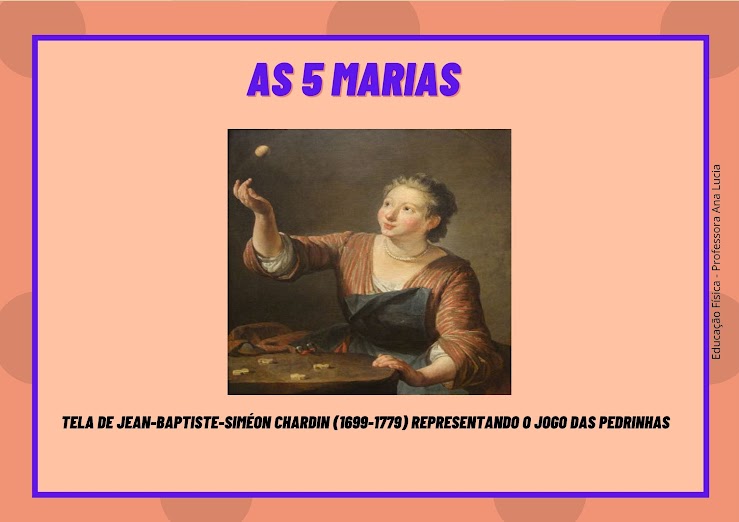 AS 5 MARIAS

TELA DE JEAN-BAPTISTE-SIMÉON CHARDIN (1699-1779) REPRESENTANDO O JOGO DAS PEDRINHAS

Educação Física - Professora Ana Lucia